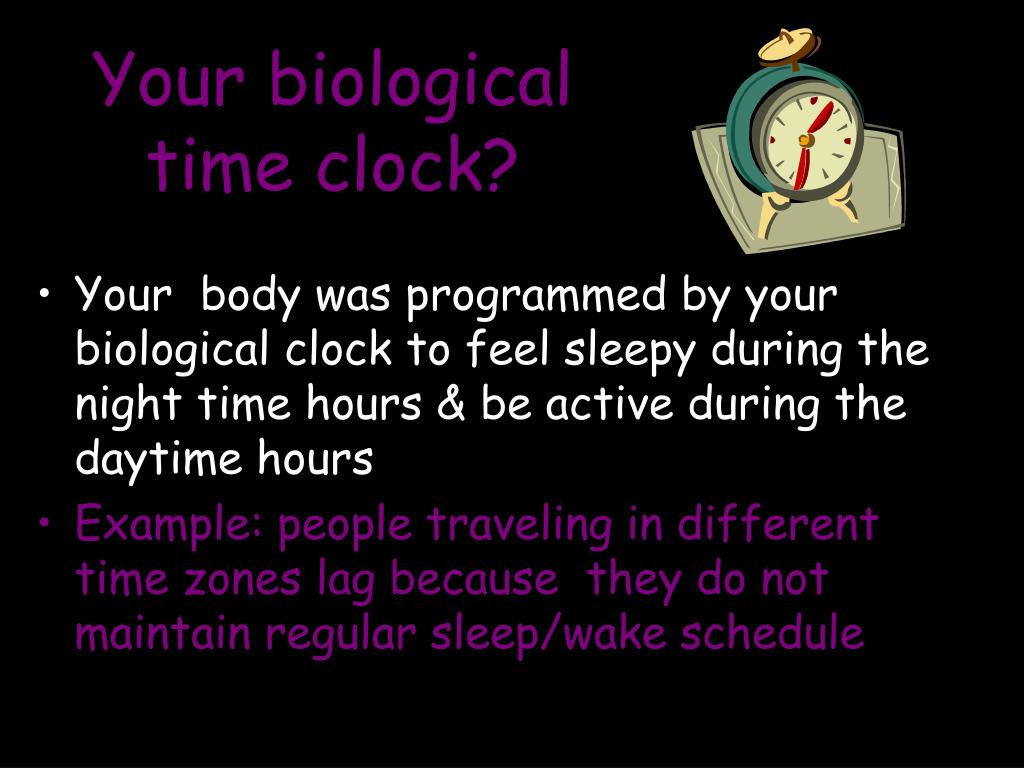 Your biological time clock?

• Your body was programmed by your biological clock to feel sleepy during the night time hours & be active during the daytime hours

• Example: people traveling in different time zones lag because they do not maintain regular sleep/wake schedule